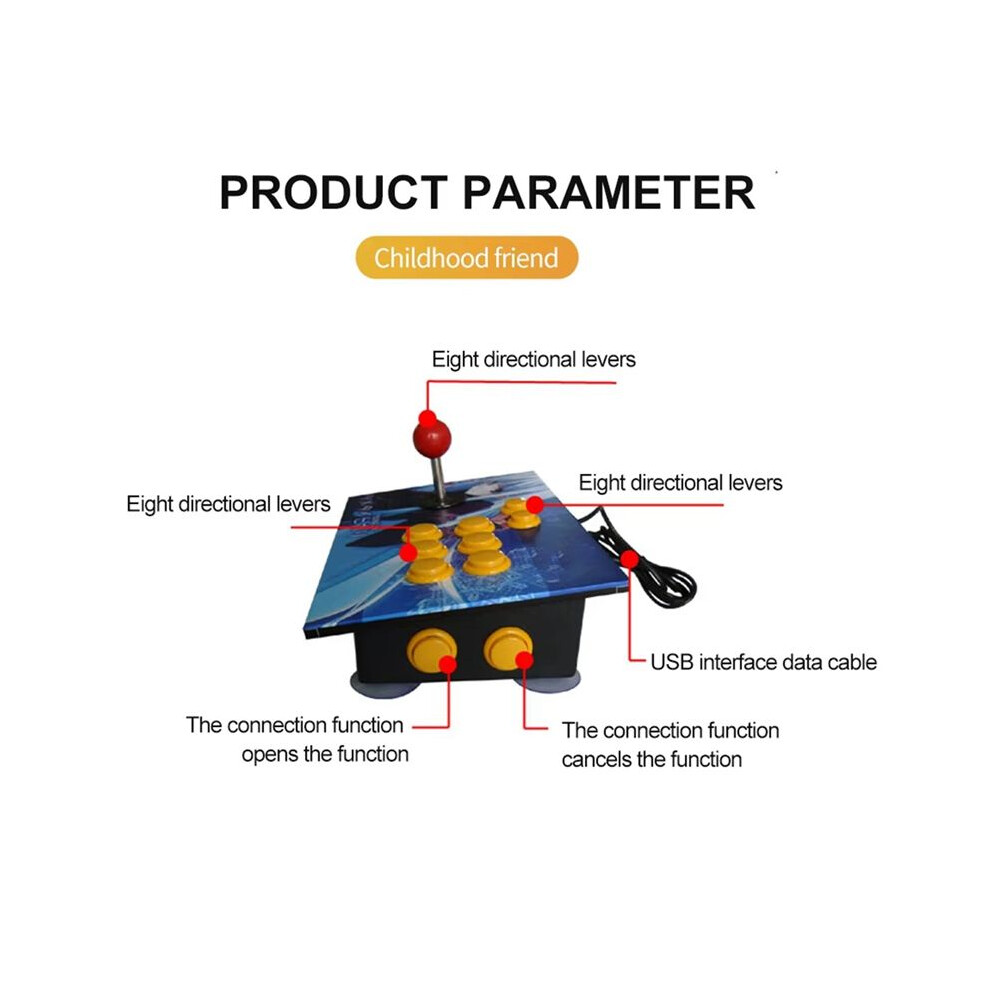 PRODUCT PARAMETER

Childhood friend

Eight directional levers

Eight directional levers

Eight directional levers

USB interface data cable

The connection function opens the function

The connection function cancels the function